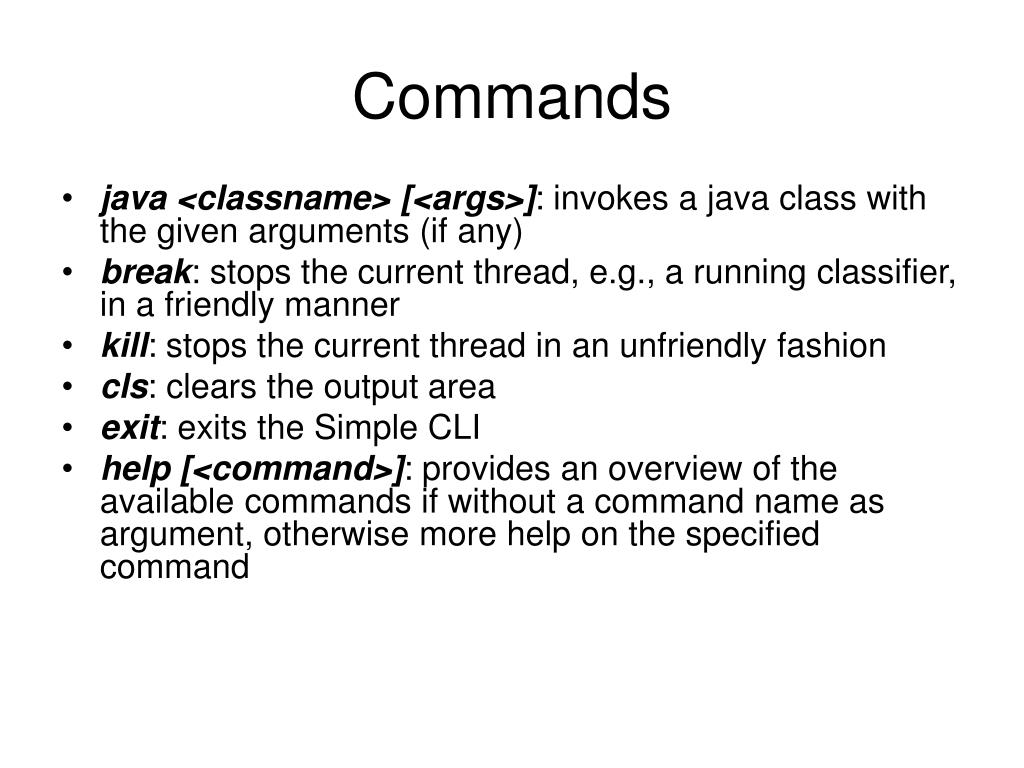 Commands

• java <classname> [<args>]: invokes a java class with the given arguments (if any)
• break: stops the current thread, e.g., a running classifier, in a friendly manner
• kill: stops the current thread in an unfriendly fashion
• cls: clears the output area
• exit: exits the Simple CLI
• help [<command>]: provides an overview of the available commands if without a command name as argument, otherwise more help on the specified command